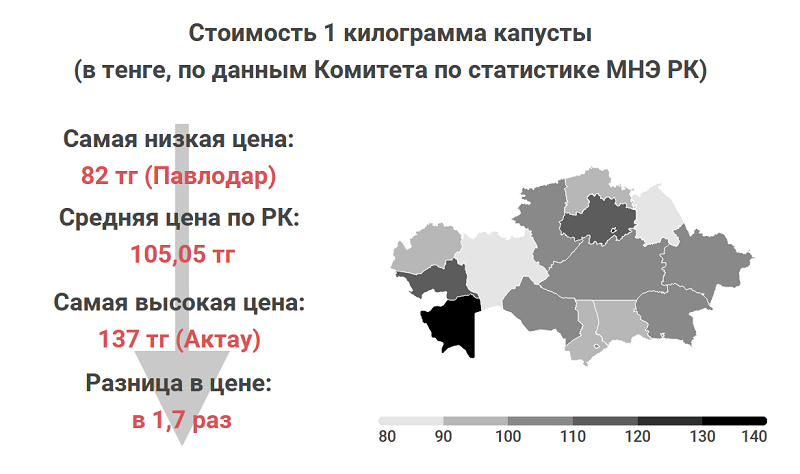 Стоимость 1 килограмма капусты
(в тенге, по данным Комитета по статистике МНЭ РК)

Самая низкая цена:
82 тг (Павлодар)

Средняя цена по РК:
105,05 тг

Самая высокая цена:
137 тг (Актау)

Разница в цене:
в 1,7 раз

80 90 100 110 120 130 140